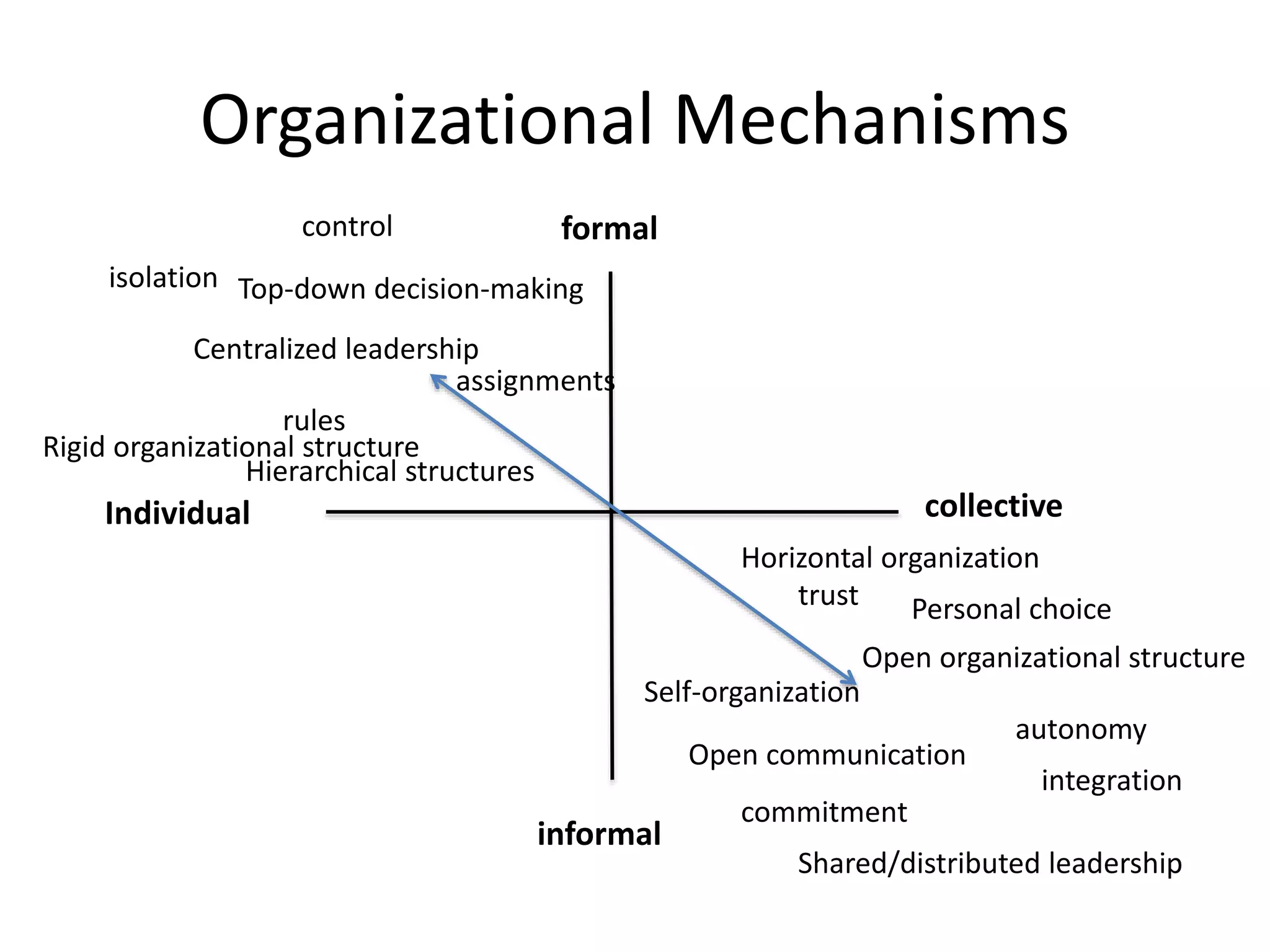 Organizational Mechanisms

control

formal

isolation

Top-down decision-making

Centralized leadership

assignments

rules

Rigid organizational structure

Hierarchical structures

Individual

collective

Horizontal organization

trust

Personal choice

Open organizational structure

Self-organization

autonomy

Open communication

integration

commitment

informal

Shared/distributed leadership